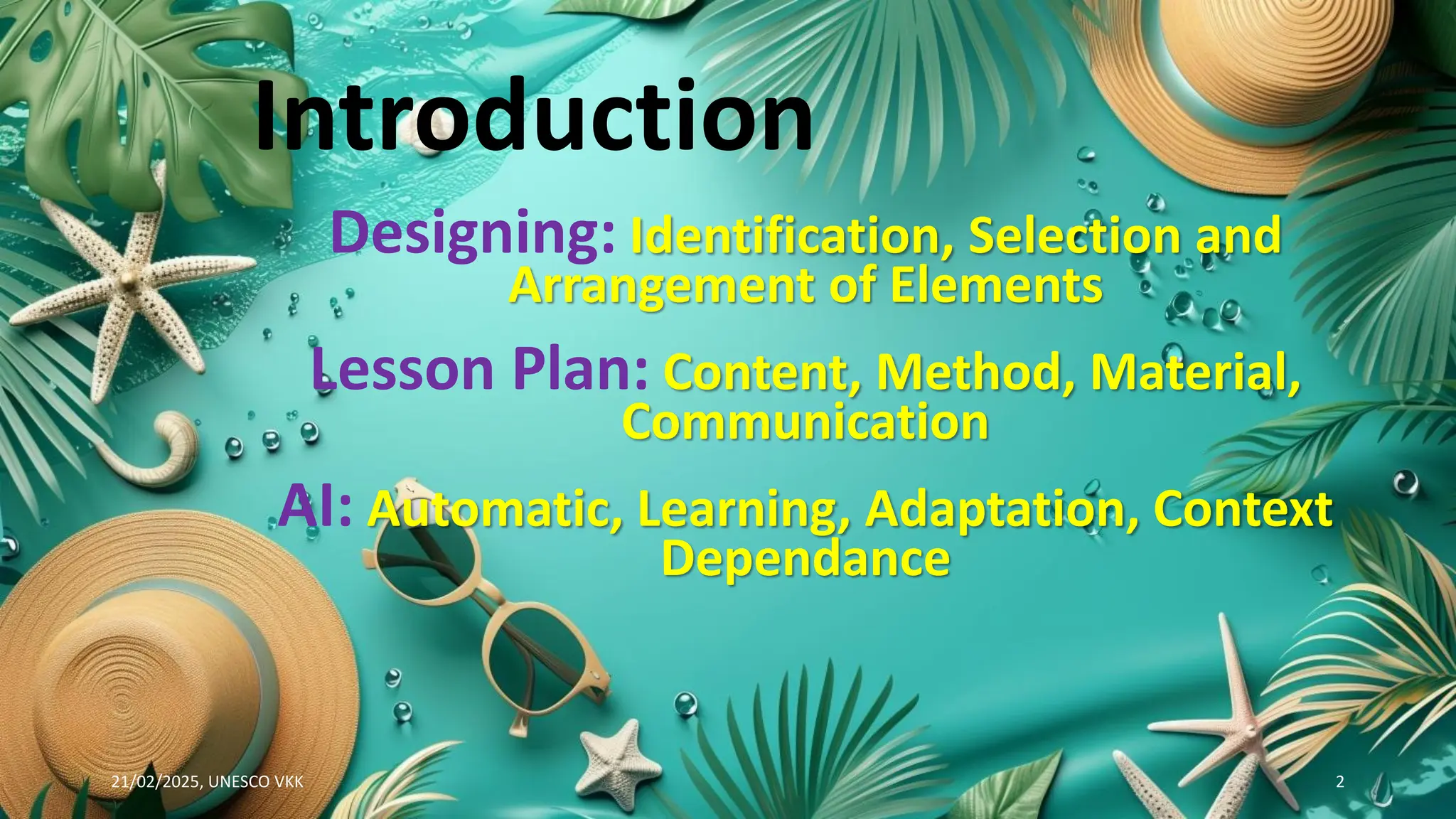 Introduction

Designing: Identification, Selection and Arrangement of Elements

Lesson Plan: Content, Method, Material, Communication

AI: Automatic, Learning, Adaptation, Context Dependance

21/02/2025, UNESCO VKK

2